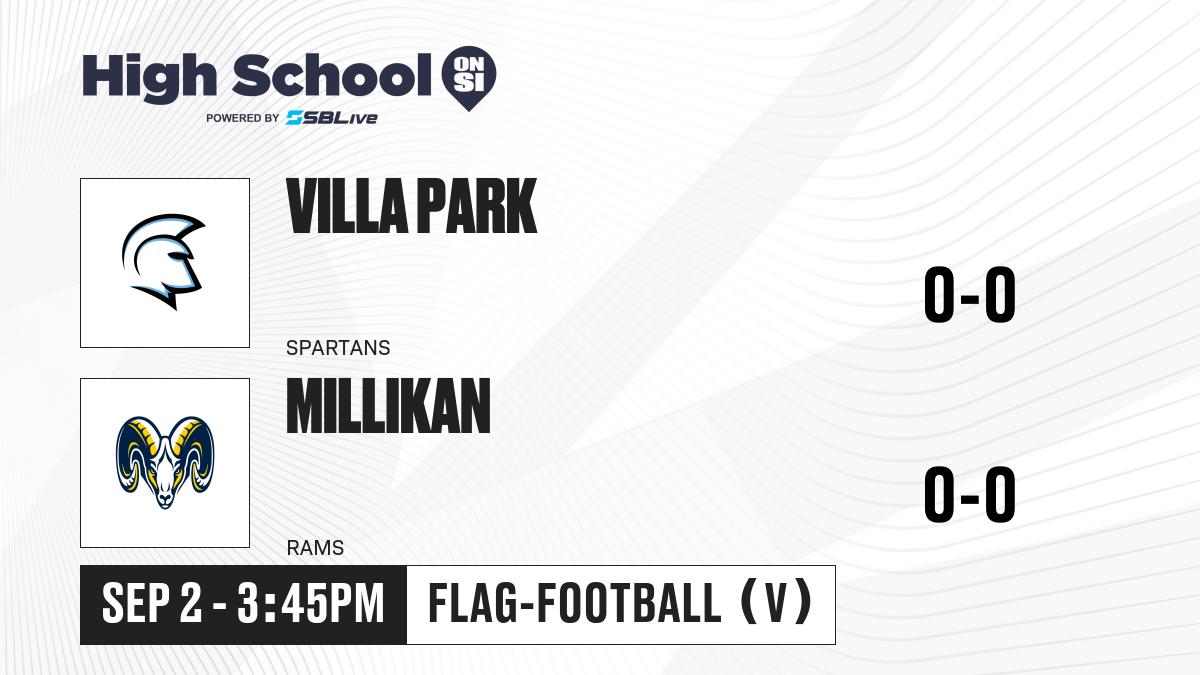 High School ON SI
POWERED BY SBLive

VILLA PARK
SPARTANS
0-0

MILLIKAN
RAMS
0-0

SEP 2 - 3:45PM
FLAG-FOOTBALL (V)